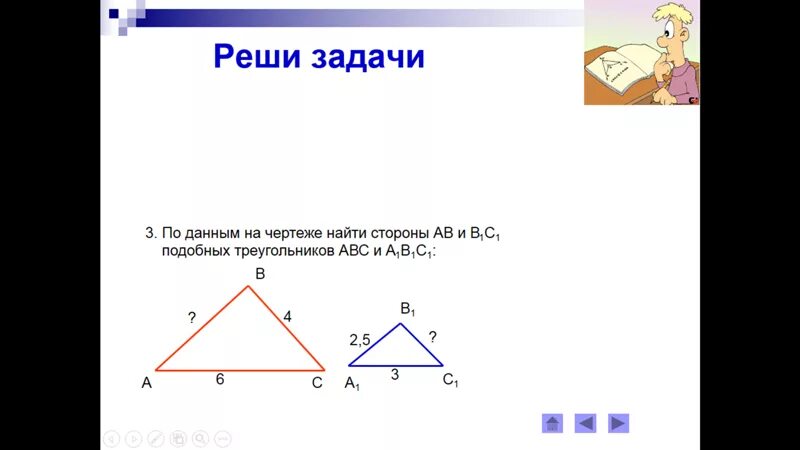 Реши задачи

3. По данным на чертеже найти стороны AB и $B_1C_1$ подобных треугольников ABC и $A_1B_1C_1$:

B

?

4

A

6

C

$B_1$

2,5

?

$A_1$

3

$C_1$